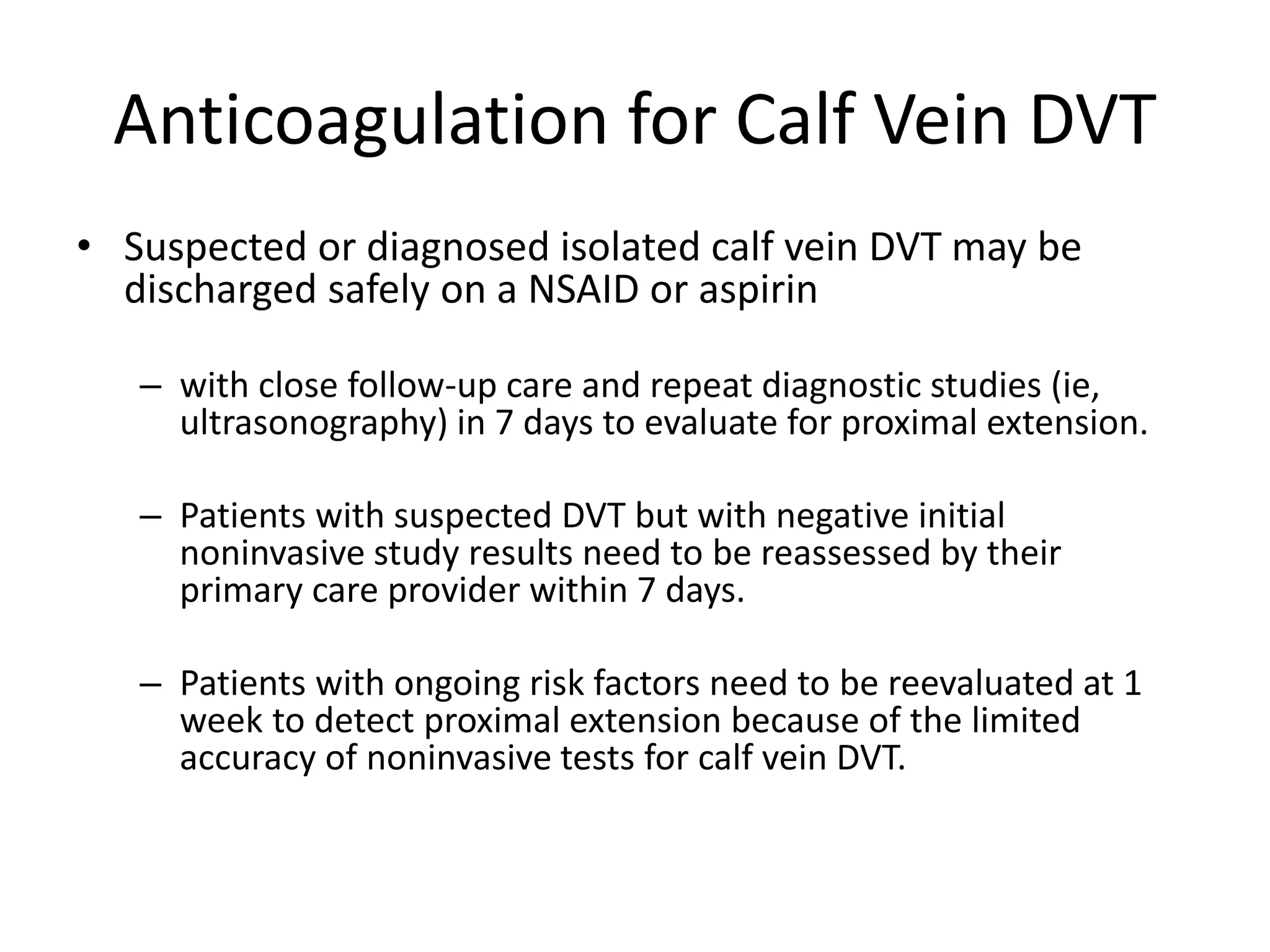 Anticoagulation for Calf Vein DVT

• Suspected or diagnosed isolated calf vein DVT may be discharged safely on a NSAID or aspirin

– with close follow-up care and repeat diagnostic studies (ie, ultrasonography) in 7 days to evaluate for proximal extension.

– Patients with suspected DVT but with negative initial noninvasive study results need to be reassessed by their primary care provider within 7 days.

– Patients with ongoing risk factors need to be reevaluated at 1 week to detect proximal extension because of the limited accuracy of noninvasive tests for calf vein DVT.